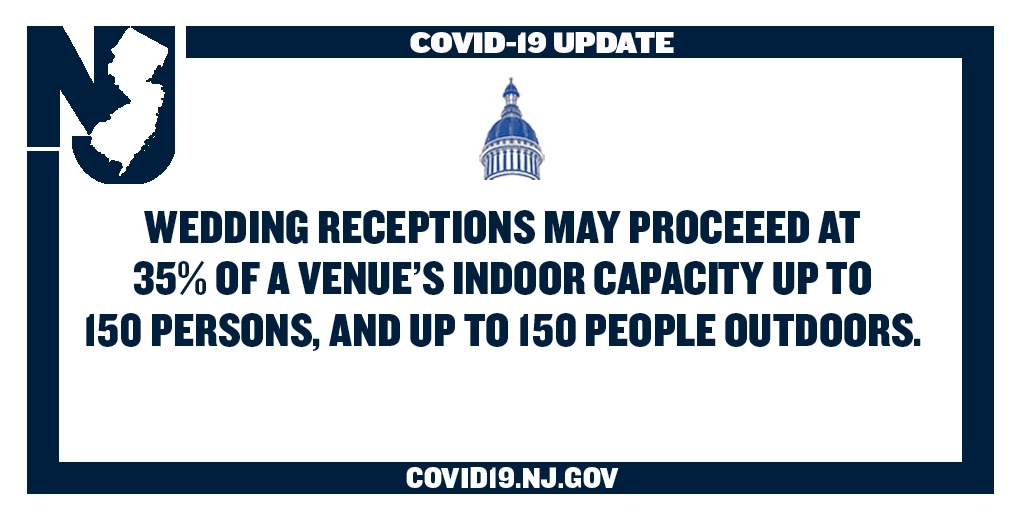 NJ

COVID-19 UPDATE

WEDDING RECEPTIONS MAY PROCEEED AT 35% OF A VENUE'S INDOOR CAPACITY UP TO 150 PERSONS, AND UP TO 150 PEOPLE OUTDOORS.

COVID19.NJ.GOV